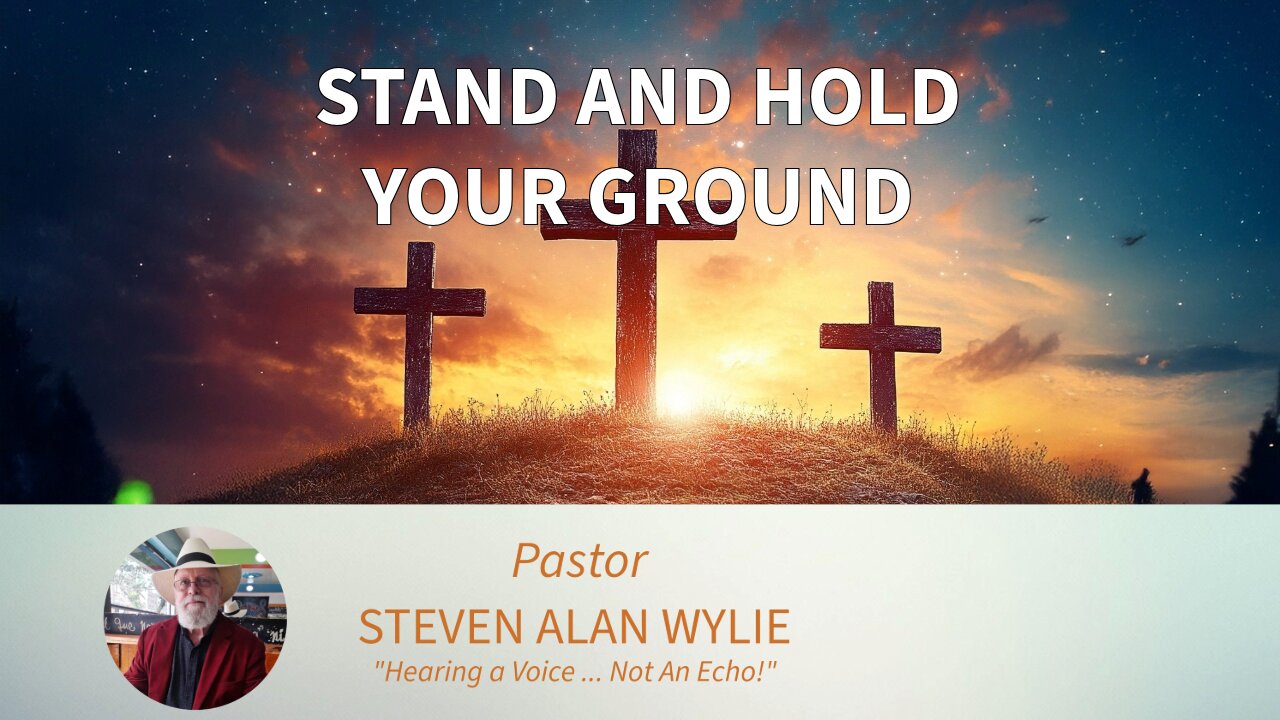 STAND AND HOLD YOUR GROUND

Pastor
STEVEN ALAN WYLIE
"Hearing a Voice ... Not An Echo!"